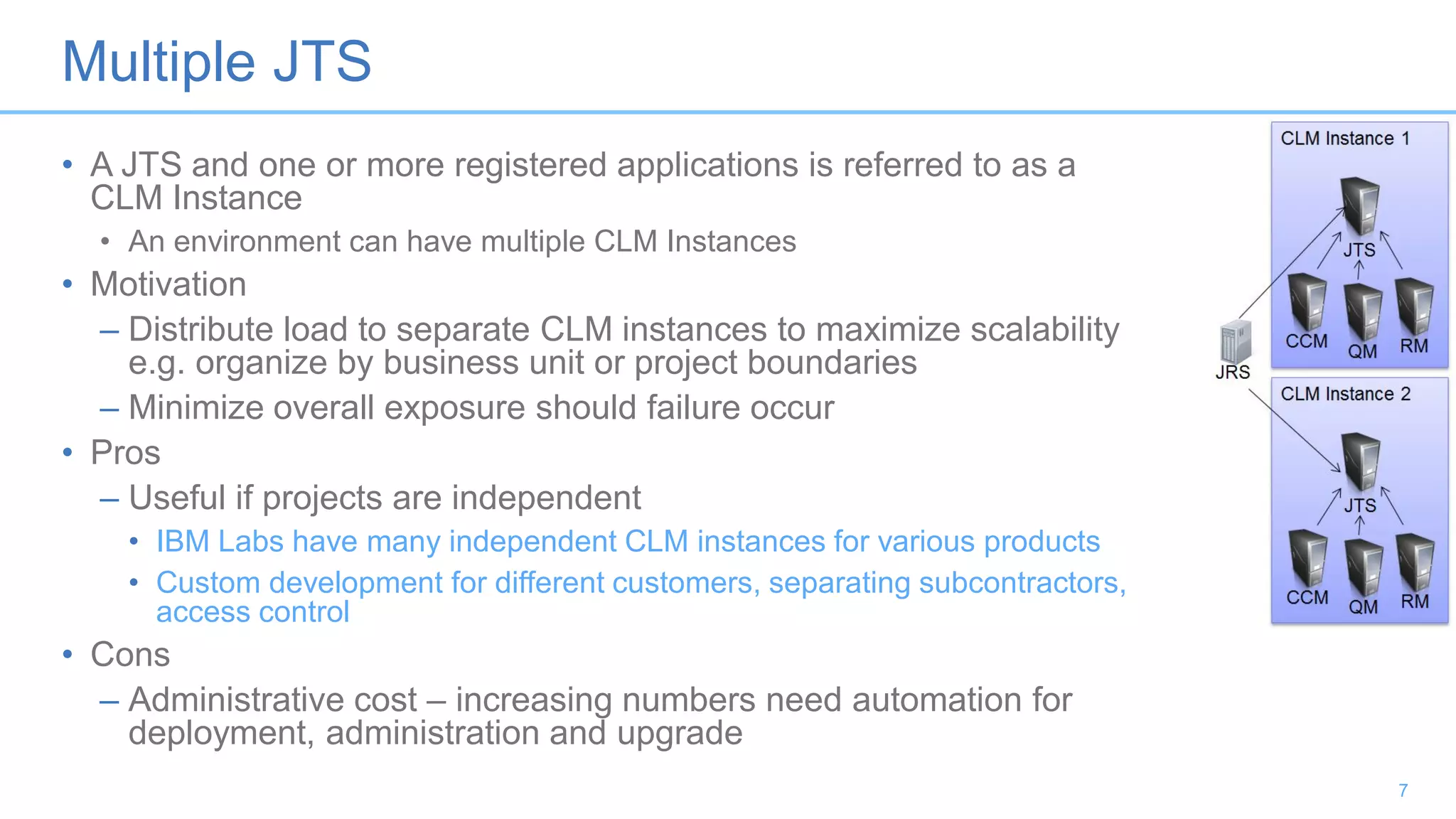 Multiple JTS

• A JTS and one or more registered applications is referred to as a CLM Instance
  • An environment can have multiple CLM Instances
• Motivation
  – Distribute load to separate CLM instances to maximize scalability e.g. organize by business unit or project boundaries
  – Minimize overall exposure should failure occur
• Pros
  – Useful if projects are independent
    • IBM Labs have many independent CLM instances for various products
    • Custom development for different customers, separating subcontractors, access control
• Cons
  – Administrative cost – increasing numbers need automation for deployment, administration and upgrade

CLM Instance 1
JTS
CCM
QM
RM
JRS
CLM Instance 2
JTS
CCM
QM
RM

7